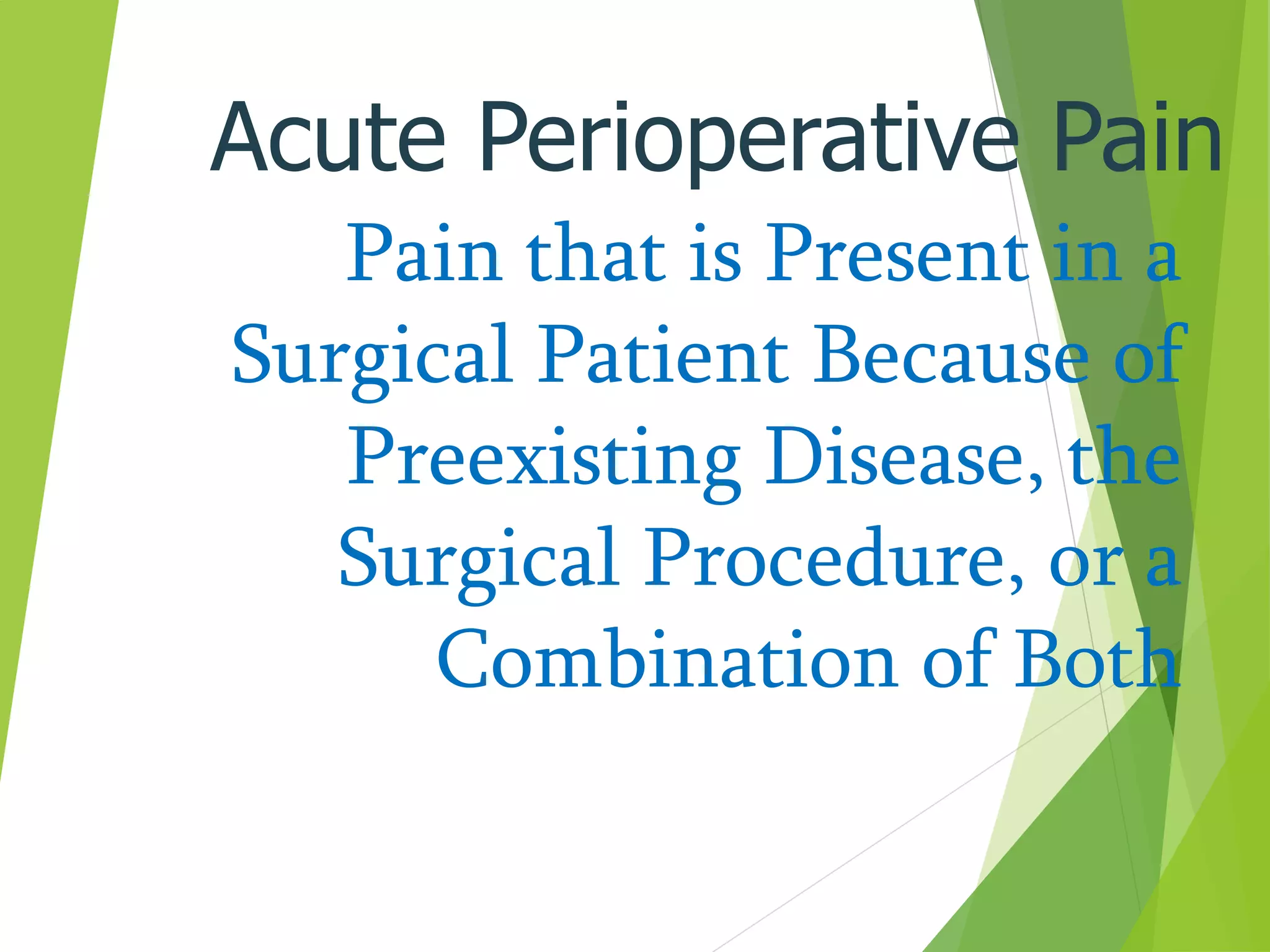 Acute Perioperative Pain

Pain that is Present in a Surgical Patient Because of Preexisting Disease, the Surgical Procedure, or a Combination of Both